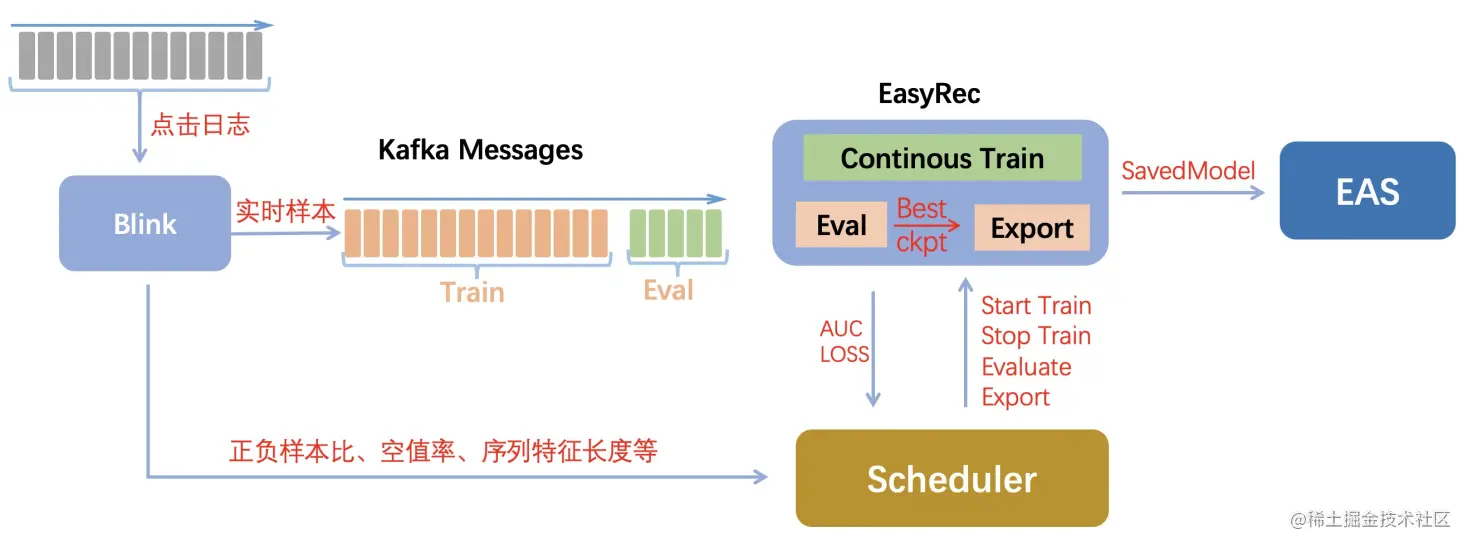 点击日志

Blink

实时样本

Kafka Messages

Train

Eval

EasyRec

Continous Train

Eval

Best ckpt

Export

SavedModel

EAS

AUC
LOSS

Start Train
Stop Train
Evaluate
Export

正负样本比、空值率、序列特征长度等

Scheduler

@稀土掘金技术社区